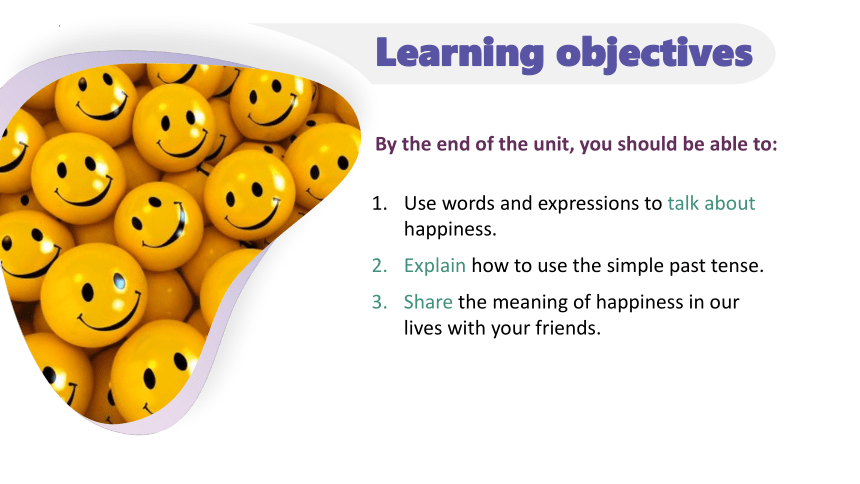 Learning objectives

By the end of the unit, you should be able to:

1. Use words and expressions to talk about happiness.
2. Explain how to use the simple past tense.
3. Share the meaning of happiness in our lives with your friends.